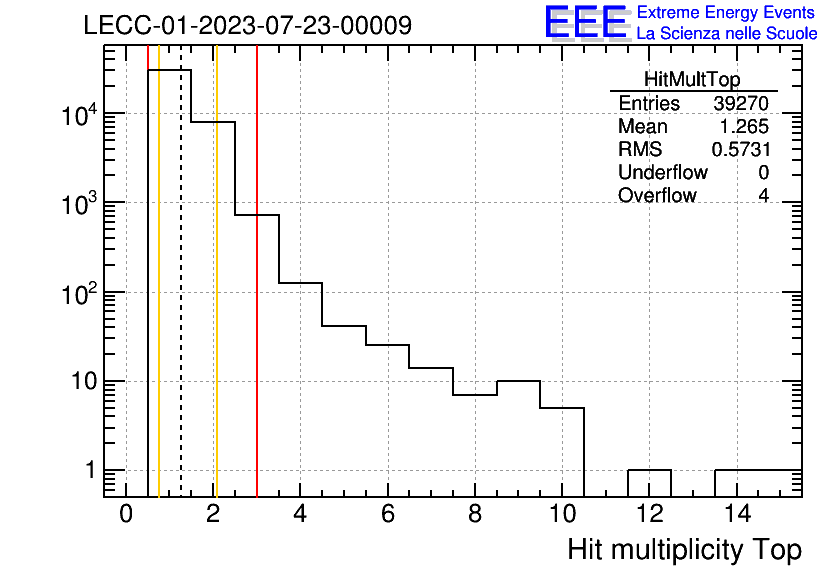 LECC-01-2023-07-23-00009

EEE Extreme Energy Events
La Scienza nelle Scuole

| HitMultTop | |
|---|---|
| Entries | 39270 |
| Mean | 1.265 |
| RMS | 0.5731 |
| Underflow | 0 |
| Overflow | 4 |

$10^4$
$10^3$
$10^2$
10
1

0 2 4 6 8 10 12 14

Hit multiplicity Top